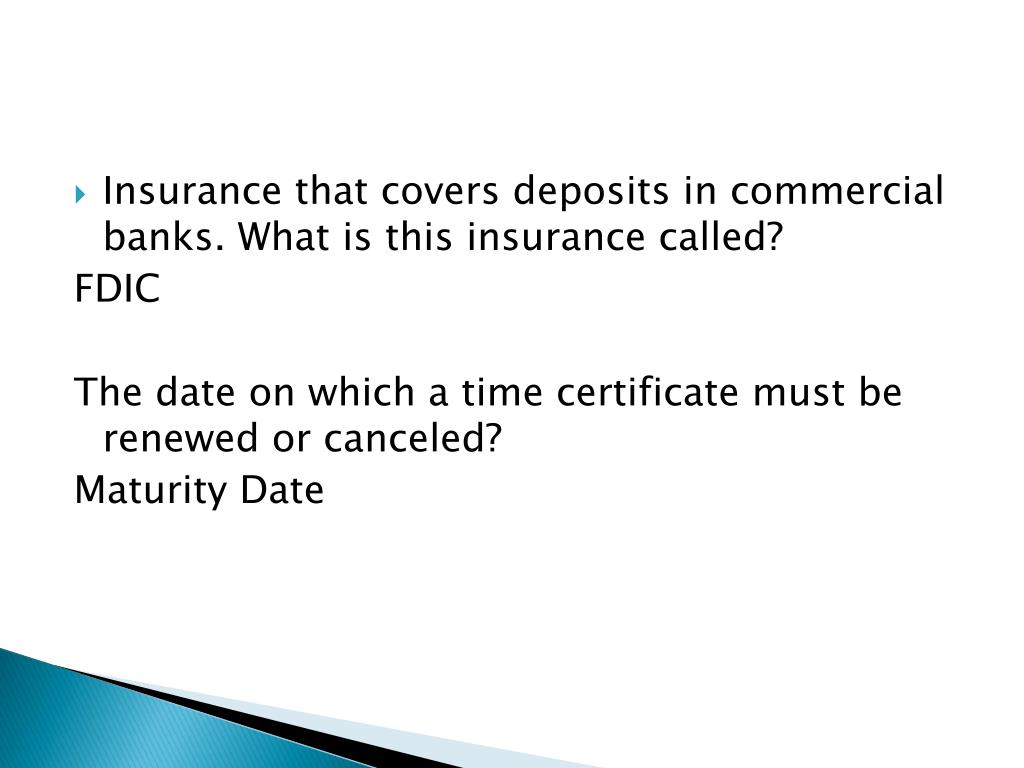 Insurance that covers deposits in commercial banks. What is this insurance called?
FDIC

The date on which a time certificate must be renewed or canceled?
Maturity Date